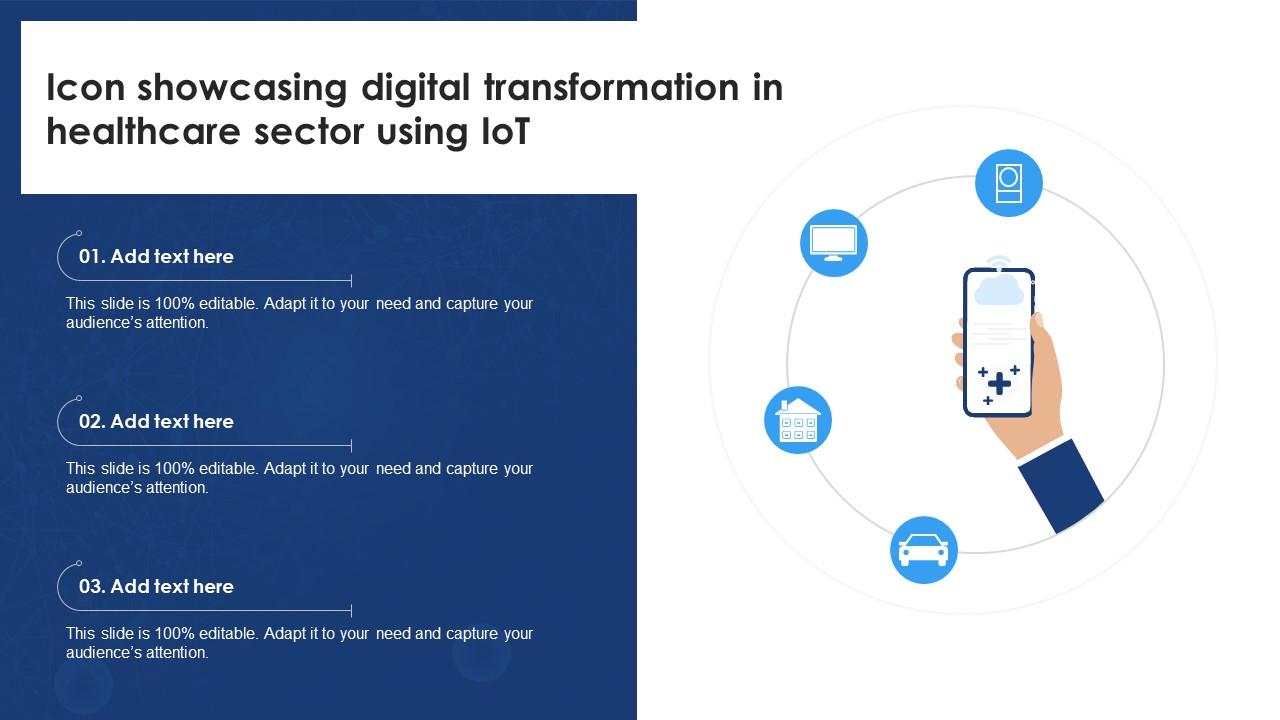 Icon showcasing digital transformation in healthcare sector using IoT

01. Add text here

This slide is 100% editable. Adapt it to your need and capture your audience's attention.

02. Add text here

This slide is 100% editable. Adapt it to your need and capture your audience's attention.

03. Add text here

This slide is 100% editable. Adapt it to your need and capture your audience's attention.